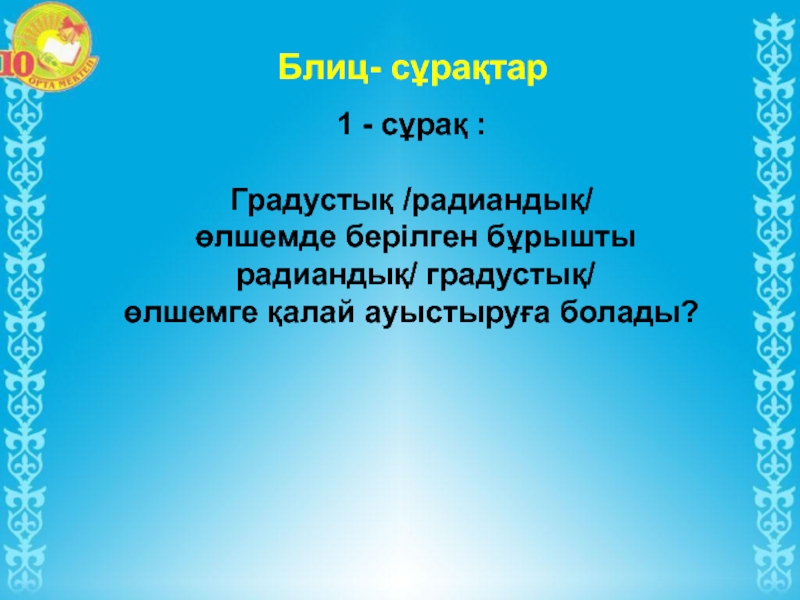 10 ОРТА МЕКТЕП

Блиц- сұрақтар

1 - сұрақ :

Градустық /радиандық/ өлшемде берілген бұрышты радиандық/ градустық/ өлшемге қалай ауыстыруға болады?